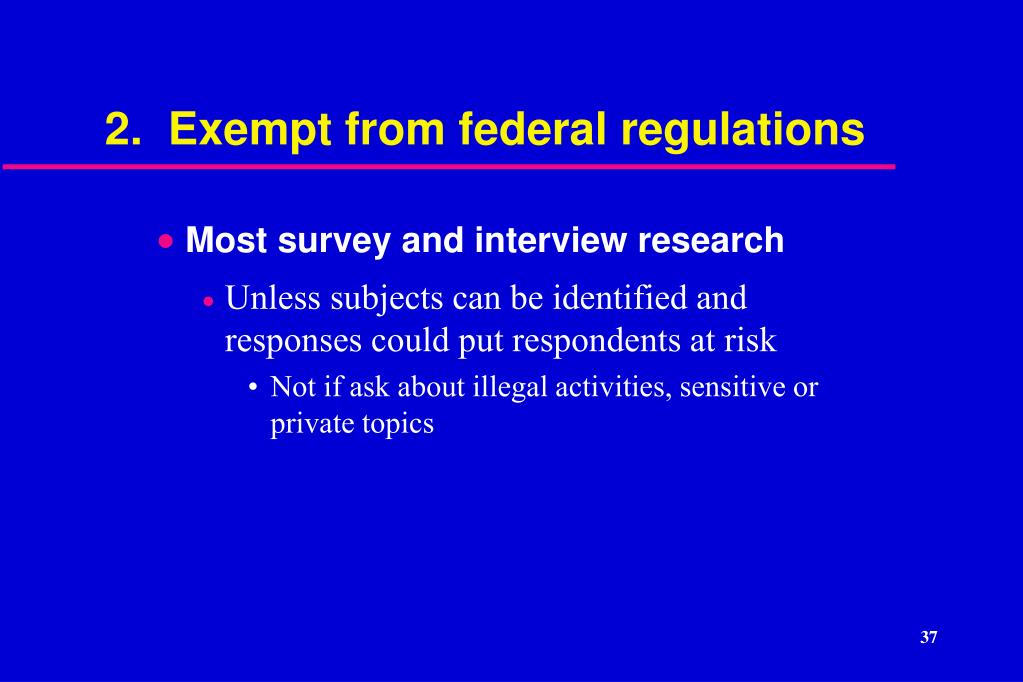 2. Exempt from federal regulations

• Most survey and interview research

• Unless subjects can be identified and responses could put respondents at risk

• Not if ask about illegal activities, sensitive or private topics

37